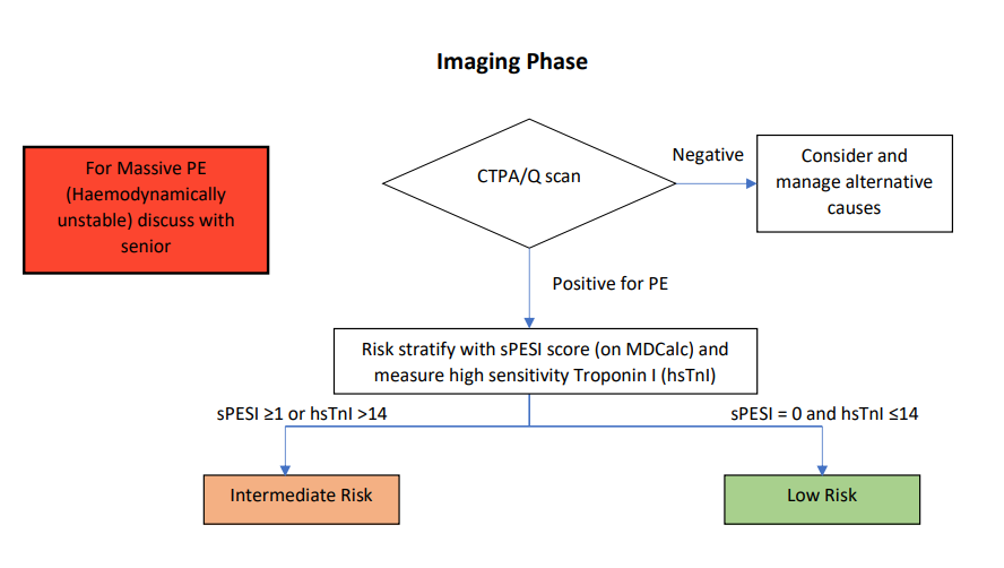 Imaging Phase

For Massive PE (Haemodynamically unstable) discuss with senior

CTPA/Q scan

Negative

Consider and manage alternative causes

Positive for PE

Risk stratify with sPESI score (on MDCalc) and measure high sensitivity Troponin I (hsTnI)

sPESI ≥1 or hsTnI >14

sPESI = 0 and hsTnI ≤14

Intermediate Risk

Low Risk